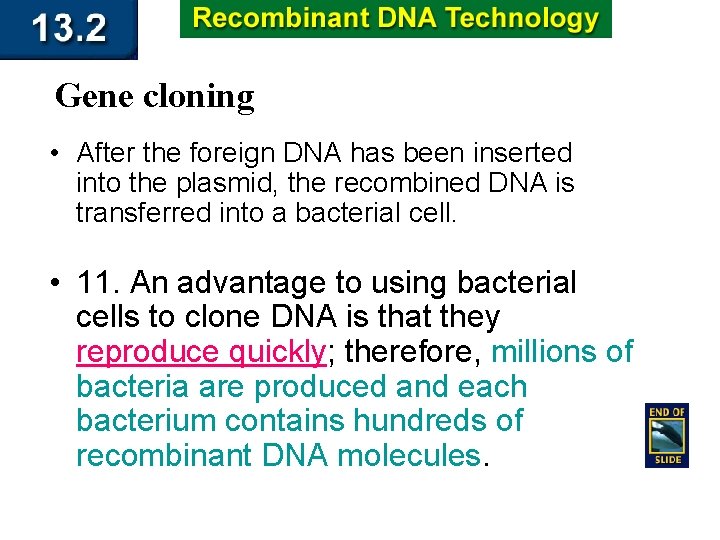 13.2

Recombinant DNA Technology

Gene cloning

• After the foreign DNA has been inserted into the plasmid, the recombined DNA is transferred into a bacterial cell.

• 11. An advantage to using bacterial cells to clone DNA is that they reproduce quickly; therefore, millions of bacteria are produced and each bacterium contains hundreds of recombinant DNA molecules.

END OF SLIDE